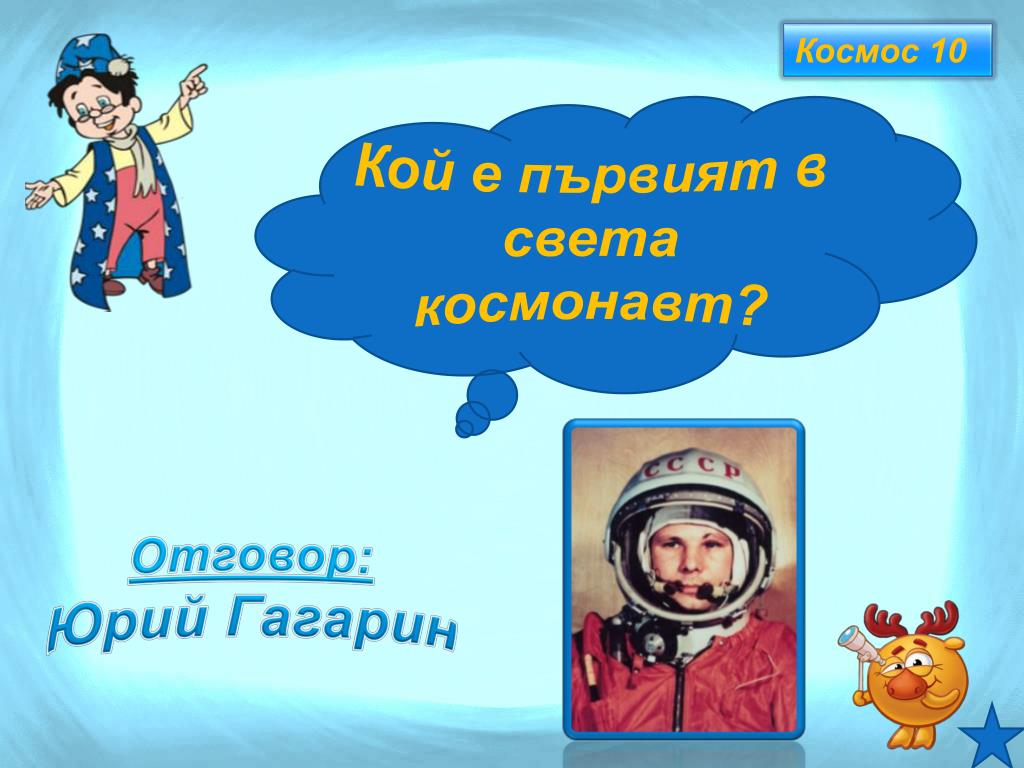 Космос 10

Кой е първият в света космонавт?

СССР

Отговор:
Юрий Гагарин